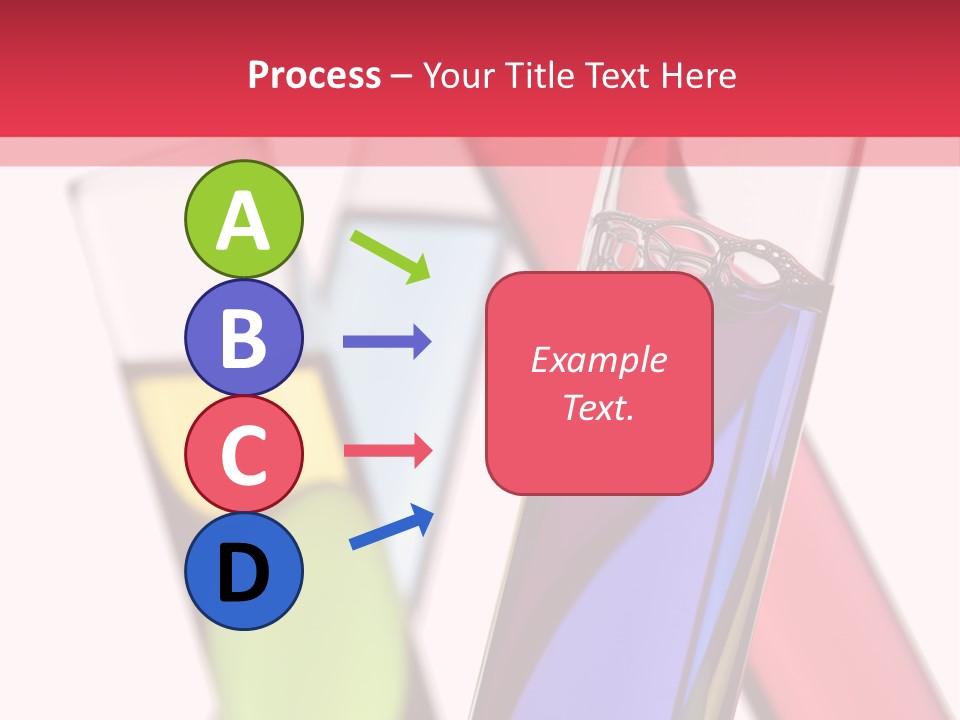 Process – Your Title Text Here

A

B

C

D

Example Text.